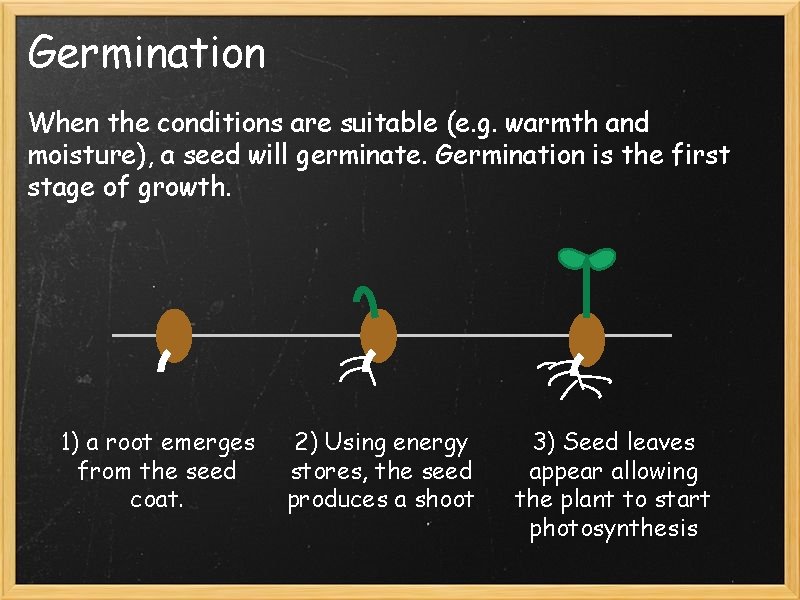 Germination

When the conditions are suitable (e.g. warmth and moisture), a seed will germinate. Germination is the first stage of growth.

1) a root emerges from the seed coat.

2) Using energy stores, the seed produces a shoot

3) Seed leaves appear allowing the plant to start photosynthesis